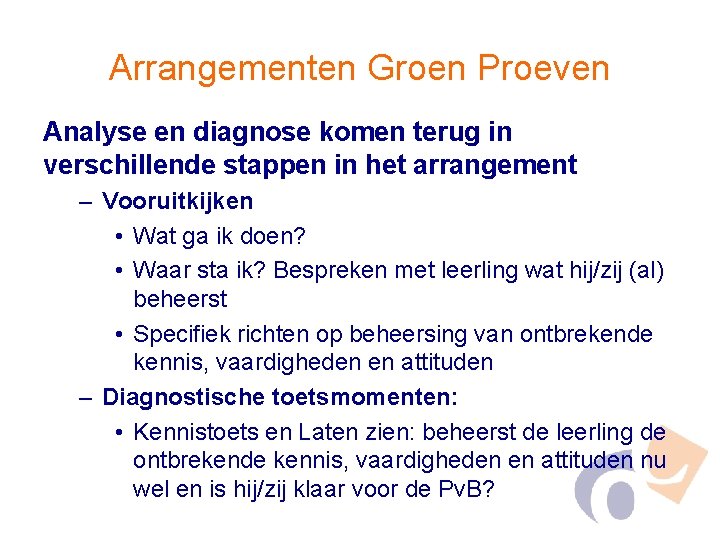 Arrangementen Groen Proeven

Analyse en diagnose komen terug in verschillende stappen in het arrangement

– Vooruitkijken

• Wat ga ik doen?

• Waar sta ik? Bespreken met leerling wat hij/zij (al) beheerst

• Specifiek richten op beheersing van ontbrekende kennis, vaardigheden en attituden

– Diagnostische toetsmomenten:

• Kennistoets en Laten zien: beheerst de leerling de ontbrekende kennis, vaardigheden en attituden nu wel en is hij/zij klaar voor de PvB?